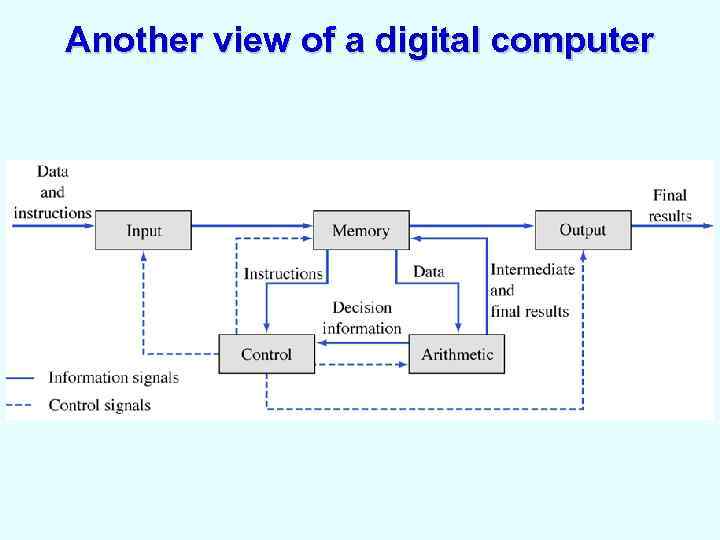 Another view of a digital computer

Data and instructions

Input

Memory

Output

Final results

Instructions

Data

Intermediate and final results

Decision information

Control

Arithmetic

Information signals

Control signals